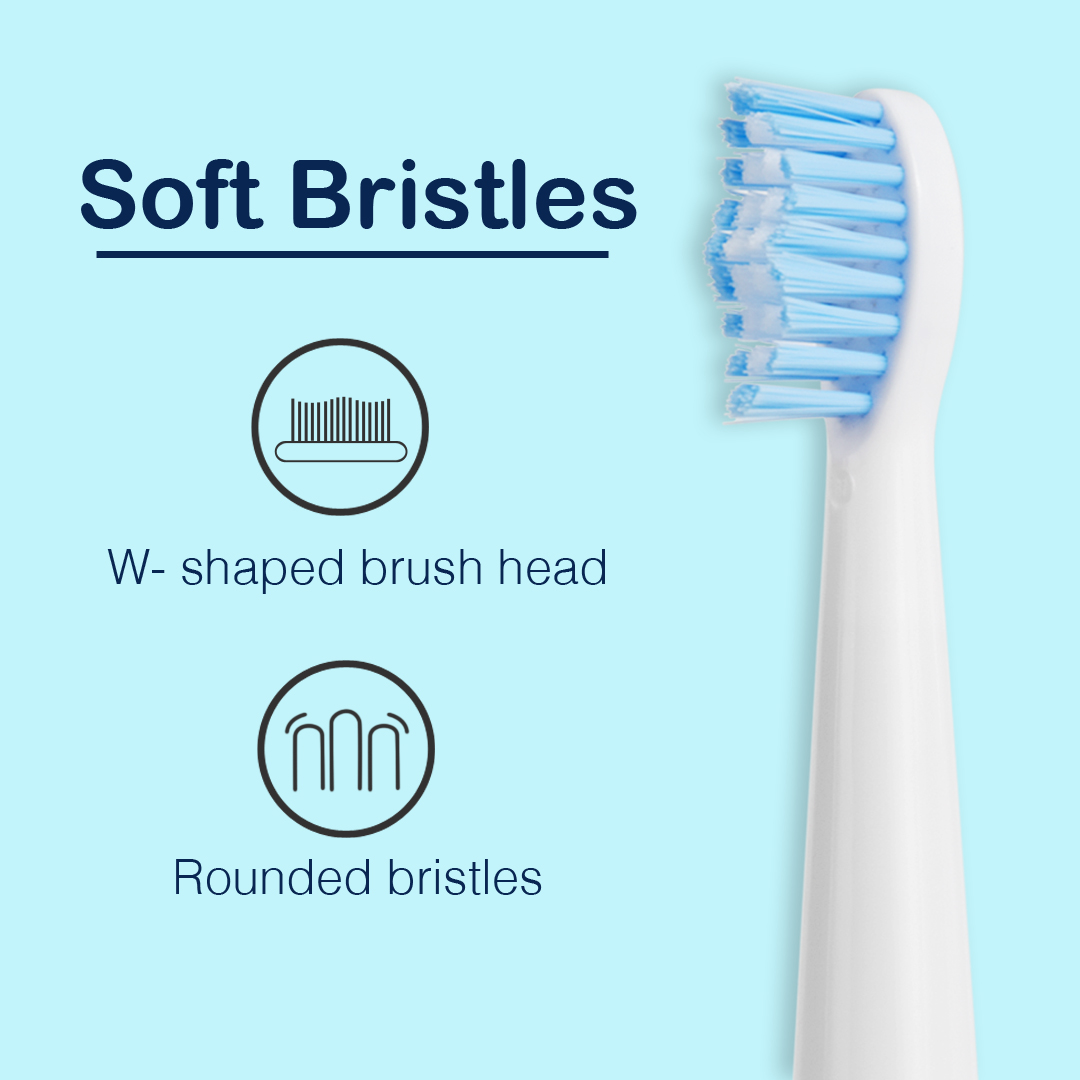 Soft Bristles

W- shaped brush head

Rounded bristles